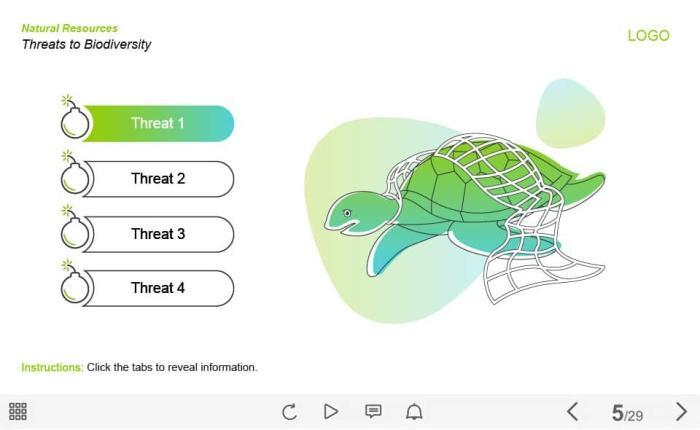 Natural Resources
Threats to Biodiversity

LOGO

Threat 1

Threat 2

Threat 3

Threat 4

Instructions: Click the tabs to reveal information.

5/29